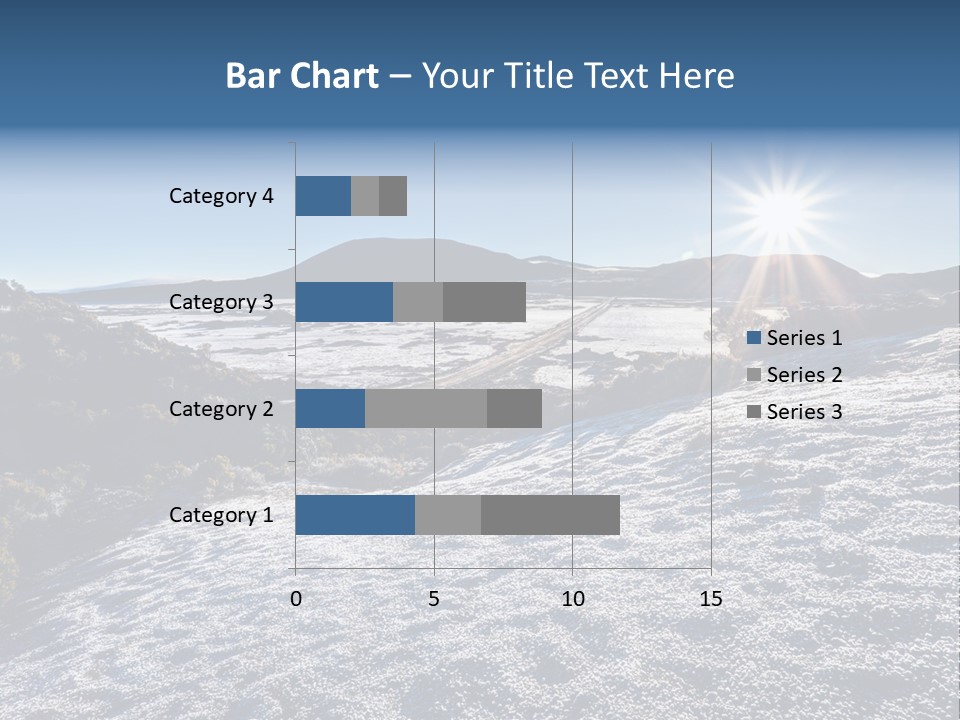 Bar Chart – Your Title Text Here

Category 4
Category 3
Category 2
Category 1

0
5
10
15

Series 1
Series 2
Series 3